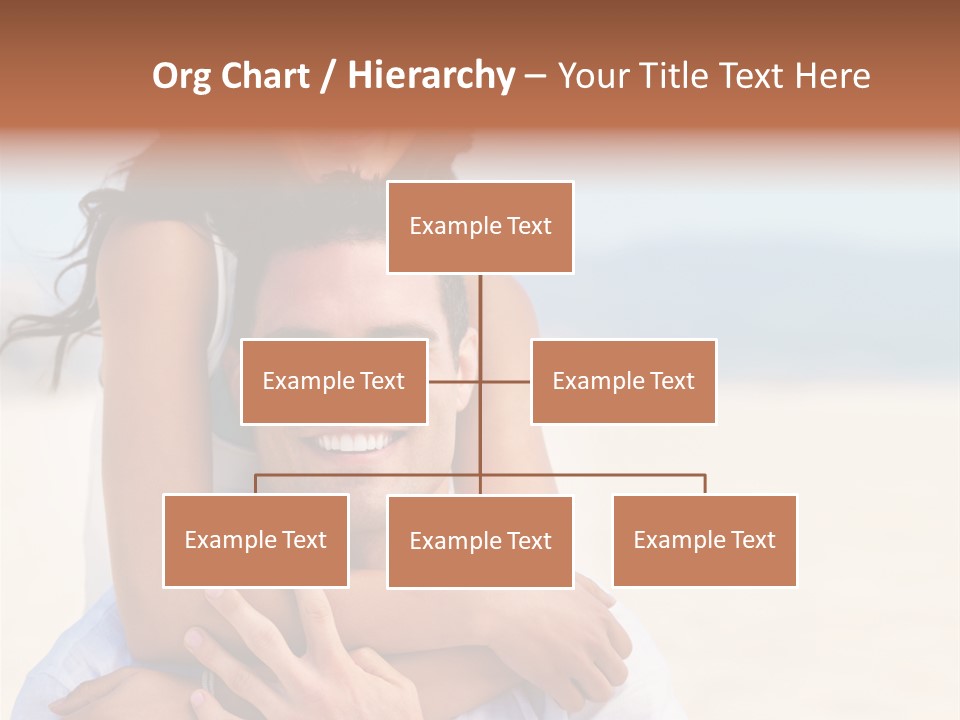 Org Chart / Hierarchy – Your Title Text Here

Example Text

Example Text

Example Text

Example Text

Example Text

Example Text